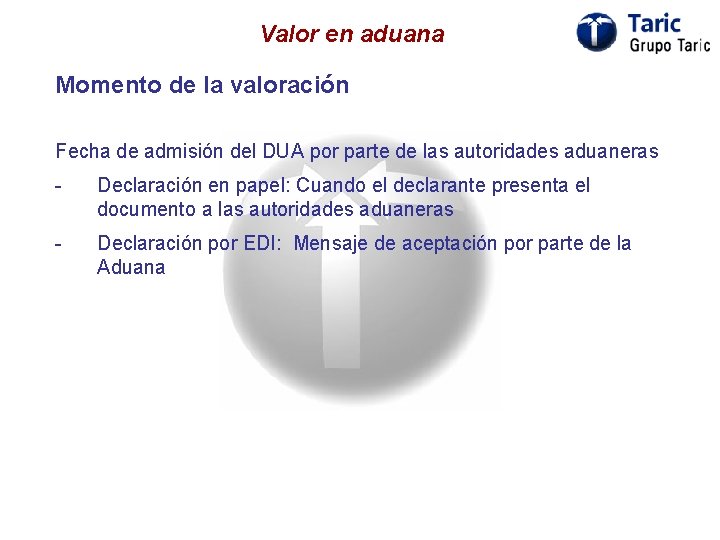 Valor en aduana

Taric
Grupo Taric

Momento de la valoración

Fecha de admisión del DUA por parte de las autoridades aduaneras

- Declaración en papel: Cuando el declarante presenta el documento a las autoridades aduaneras

- Declaración por EDI: Mensaje de aceptación por parte de la Aduana